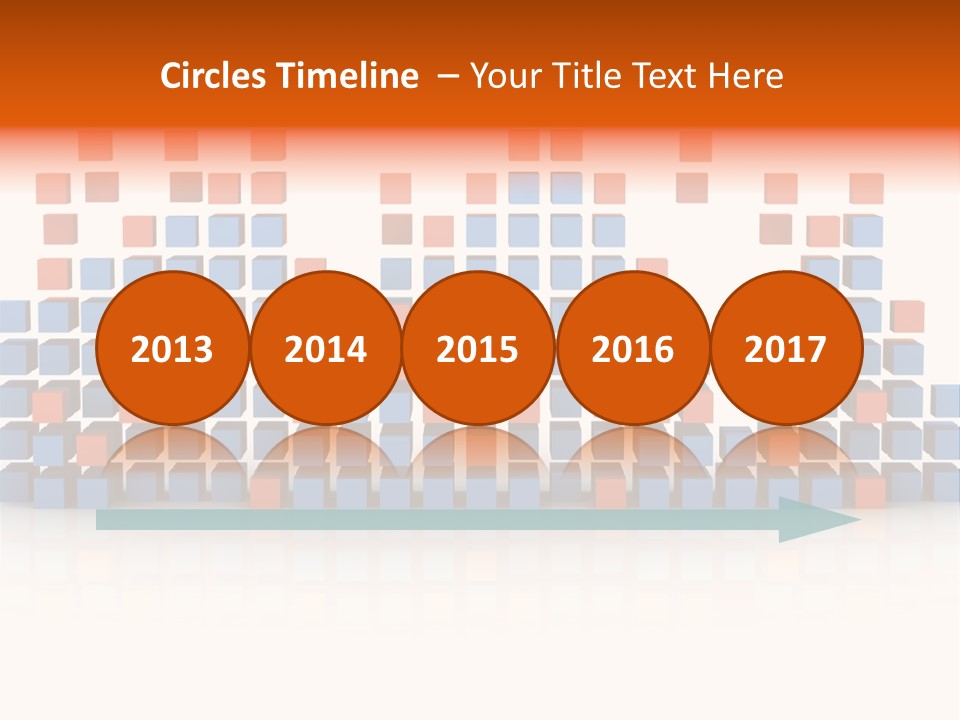 Circles Timeline – Your Title Text Here

2013

2014

2015

2016

2017